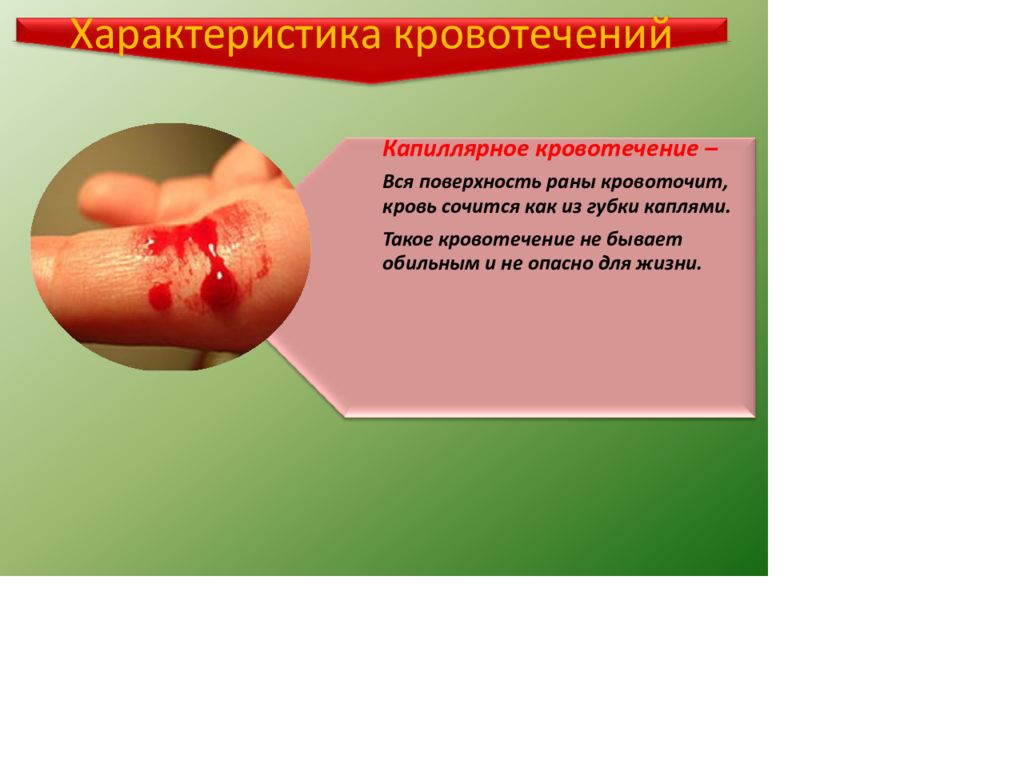 Характеристика кровотечений

Капиллярное кровотечение –

Вся поверхность раны кровоточит, кровь сочится как из губки каплями.

Такое кровотечение не бывает обильным и не опасно для жизни.